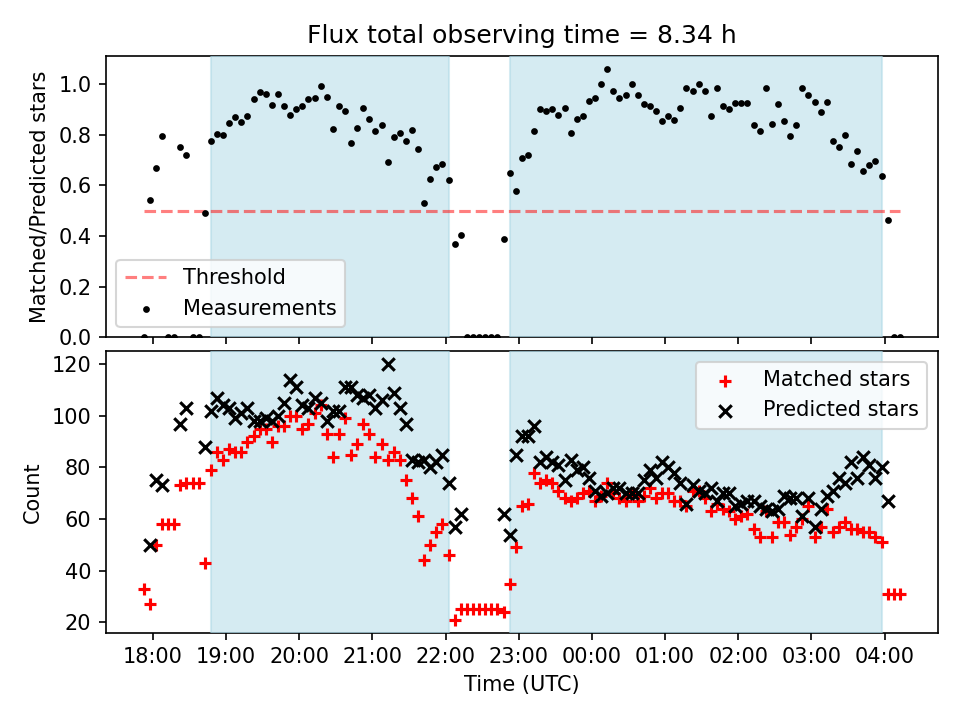 Flux total observing time = 8.34 h

Matched/Predicted stars

1.0
0.8
0.6
0.4
0.2
0.0

Threshold
Measurements

Count

120
100
80
60
40
20

Matched stars
Predicted stars

18:00 19:00 20:00 21:00 22:00 23:00 00:00 01:00 02:00 03:00 04:00

Time (UTC)